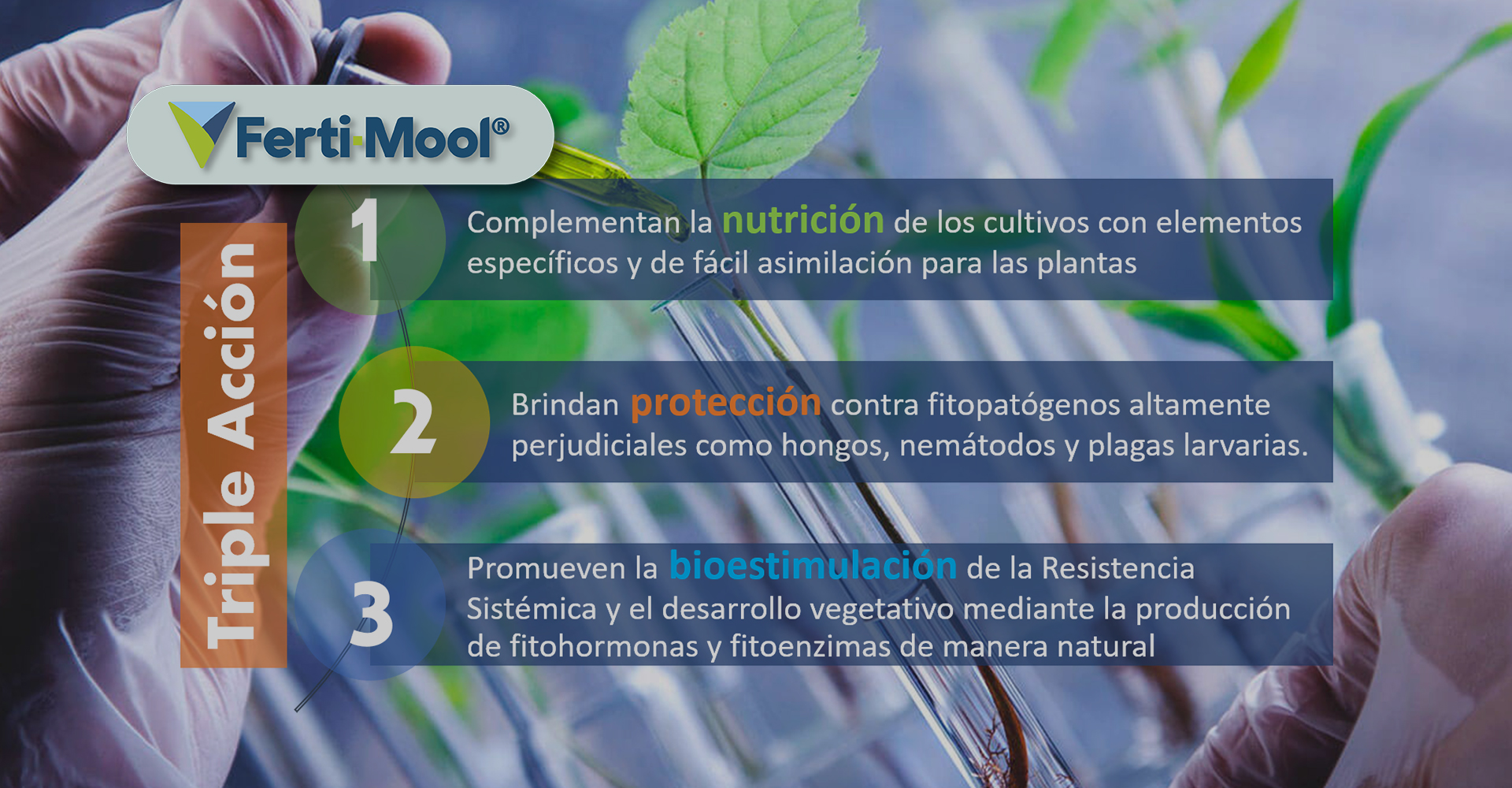 Ferti-Mool®

Triple Acción

1

Complementan la nutrición de los cultivos con elementos específicos y de fácil asimilación para las plantas

2

Brindan protección contra fitopatógenos altamente perjudiciales como hongos, nemátodos y plagas larvarias.

3

Promueven la bioestimulación de la Resistencia Sistémica y el desarrollo vegetativo mediante la producción de fitohormonas y fitoenzimas de manera natural